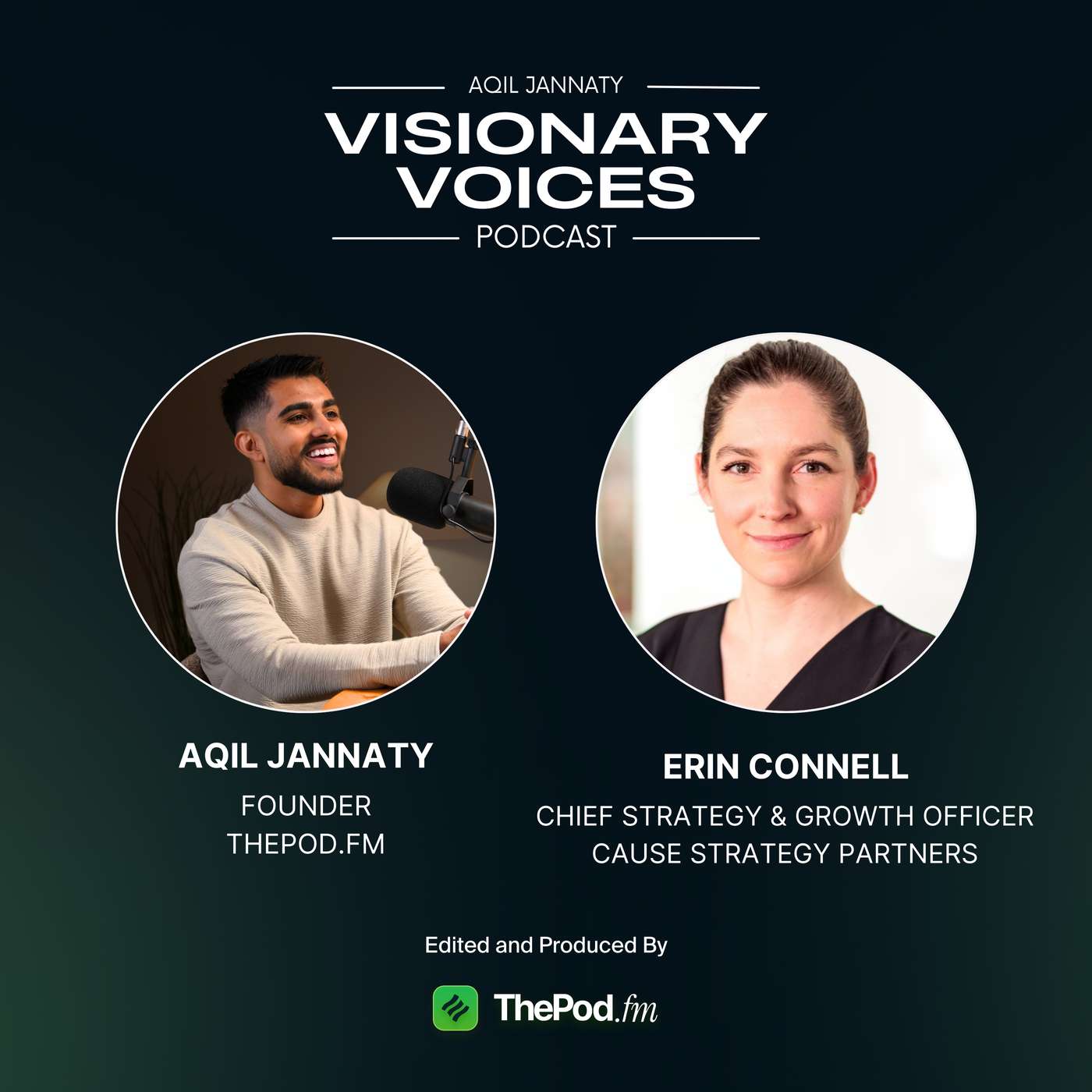 AQIL JANNATY
VISIONARY VOICES
PODCAST

AQIL JANNATY
FOUNDER
THEPOD.FM

ERIN CONNELL
CHIEF STRATEGY & GROWTH OFFICER
CAUSE STRATEGY PARTNERS

Edited and Produced By

ThePod.fm